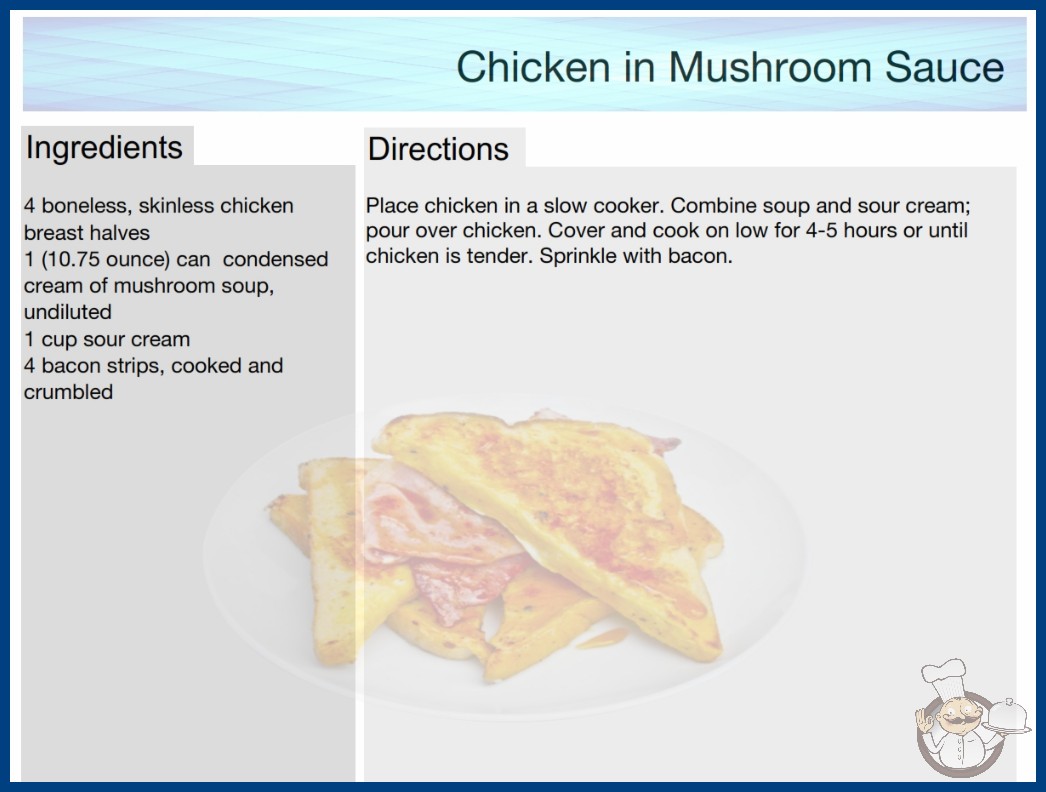 Chicken in Mushroom Sauce

Ingredients

4 boneless, skinless chicken breast halves
1 (10.75 ounce) can condensed cream of mushroom soup, undiluted
1 cup sour cream
4 bacon strips, cooked and crumbled

Directions

Place chicken in a slow cooker. Combine soup and sour cream; pour over chicken. Cover and cook on low for 4-5 hours or until chicken is tender. Sprinkle with bacon.